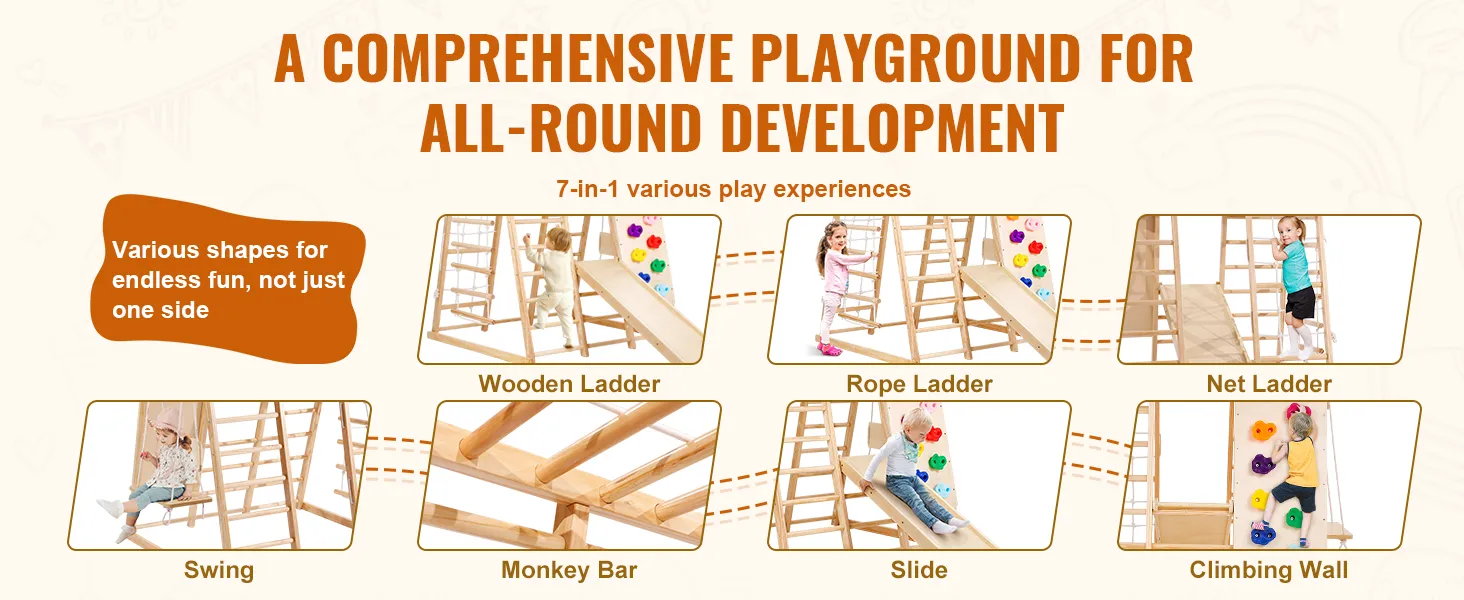 A COMPREHENSIVE PLAYGROUND FOR ALL-ROUND DEVELOPMENT

7-in-1 various play experiences

Various shapes for endless fun, not just one side

Wooden Ladder

Rope Ladder

Net Ladder

Swing

Monkey Bar

Slide

Climbing Wall